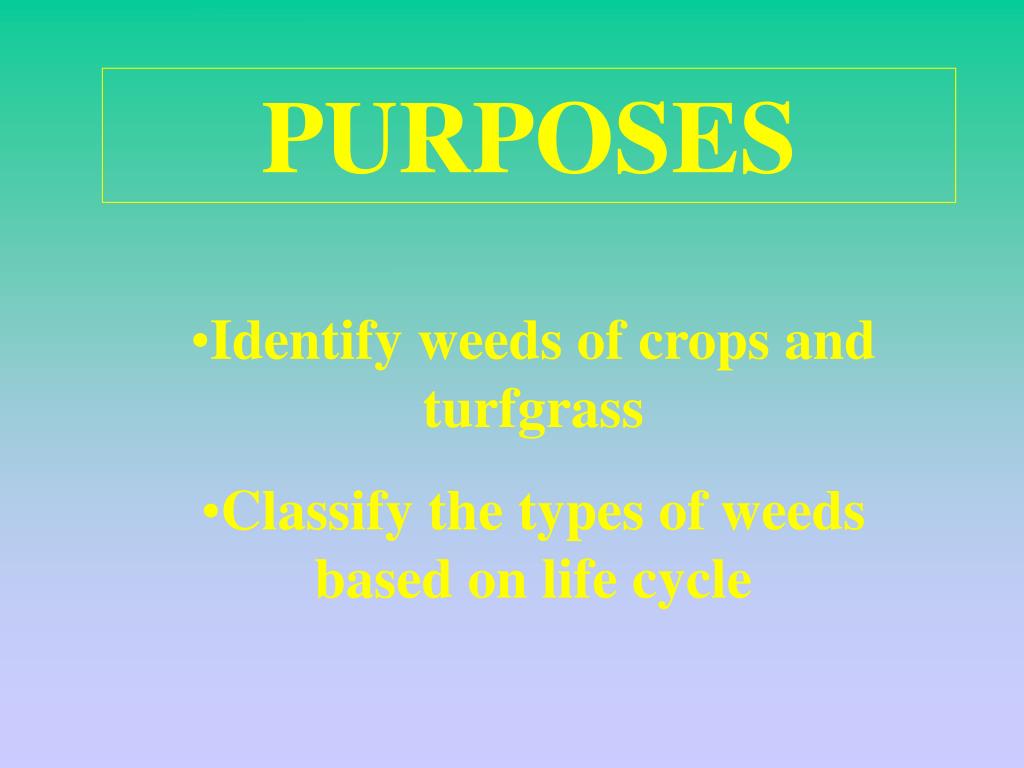 PURPOSES

•Identify weeds of crops and turfgrass

•Classify the types of weeds based on life cycle